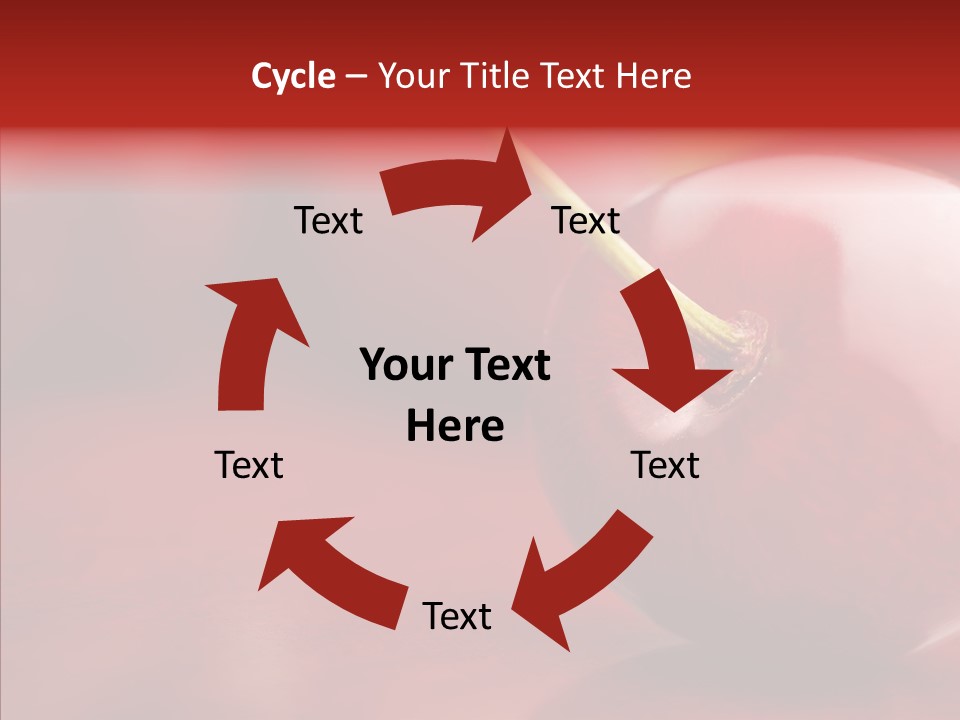 Cycle – Your Title Text Here

Text

Text

Your Text Here

Text

Text

Text